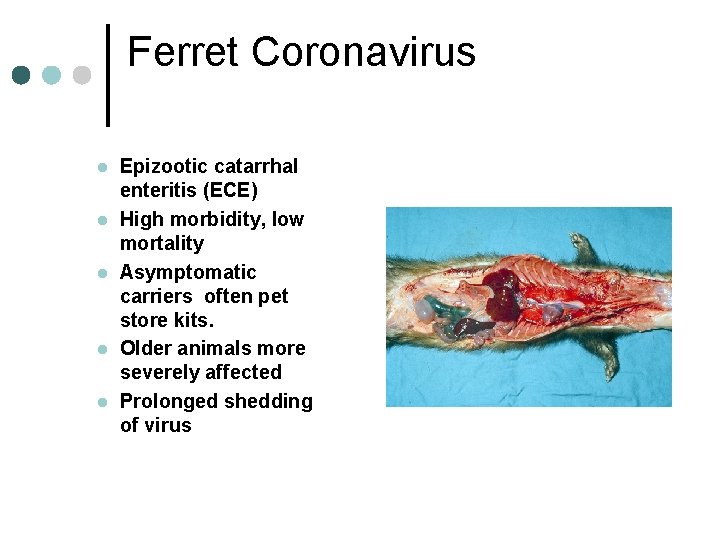 Ferret Coronavirus

- Epizootic catarrhal enteritis (ECE)
- High morbidity, low mortality
- Asymptomatic carriers  often pet store kits.
- Older animals more severely affected
- Prolonged shedding of virus